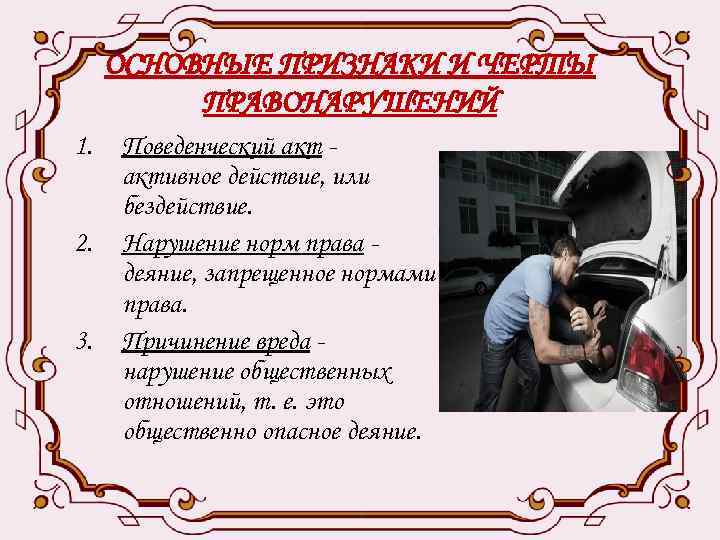 ОСНОВНЫЕ ПРИЗНАКИ И ЧЕРТЫ ПРАВОНАРУШЕНИЙ

1. Поведенческий акт - активное действие, или бездействие.

2. Нарушение норм права - деяние, запрещенное нормами права.

3. Причинение вреда - нарушение общественных отношений, т. е. это общественно опасное деяние.